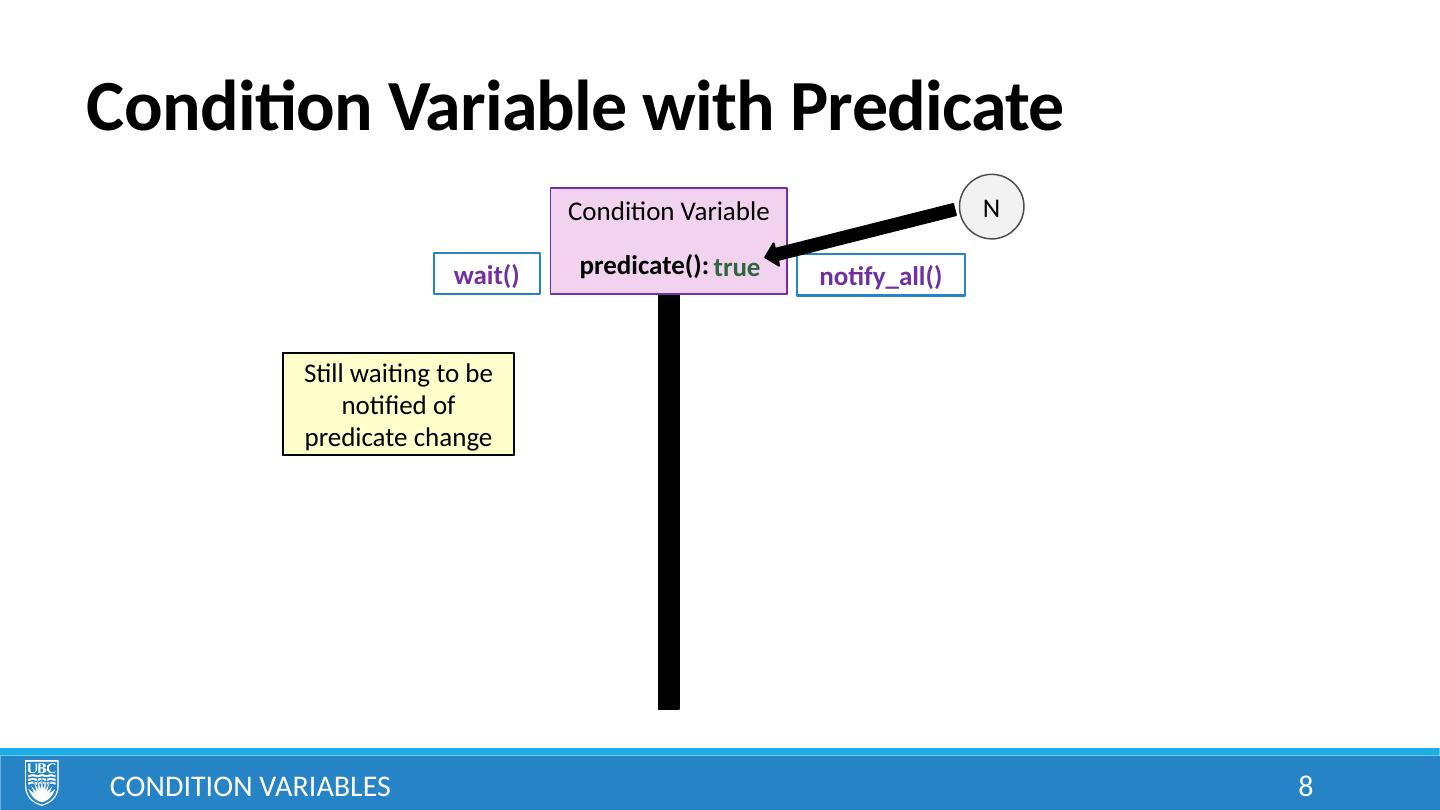 Condition Variable with Predicate

N

Condition Variable

predicate(): true

wait()

notify_all()

Still waiting to be notified of predicate change

UBC

CONDITION VARIABLES

8